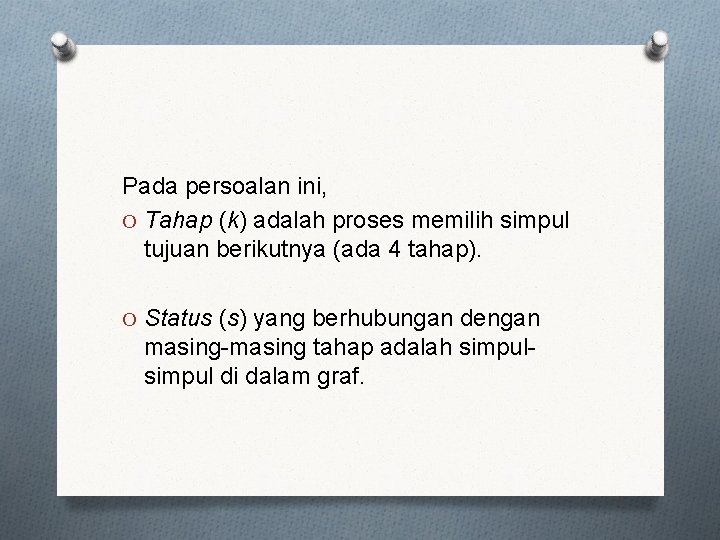 Pada persoalan ini,

O Tahap (k) adalah proses memilih simpul tujuan berikutnya (ada 4 tahap).

O Status (s) yang berhubungan dengan masing-masing tahap adalah simpul-simpul di dalam graf.